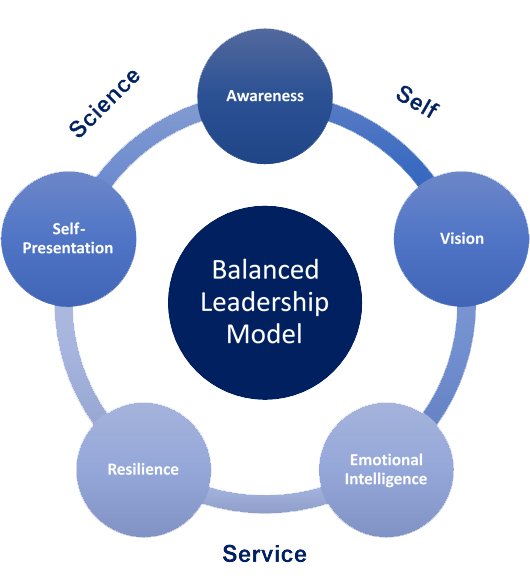 Science

Awareness

Self

Self-Presentation

Balanced Leadership Model

Vision

Resilience

Emotional Intelligence

Service